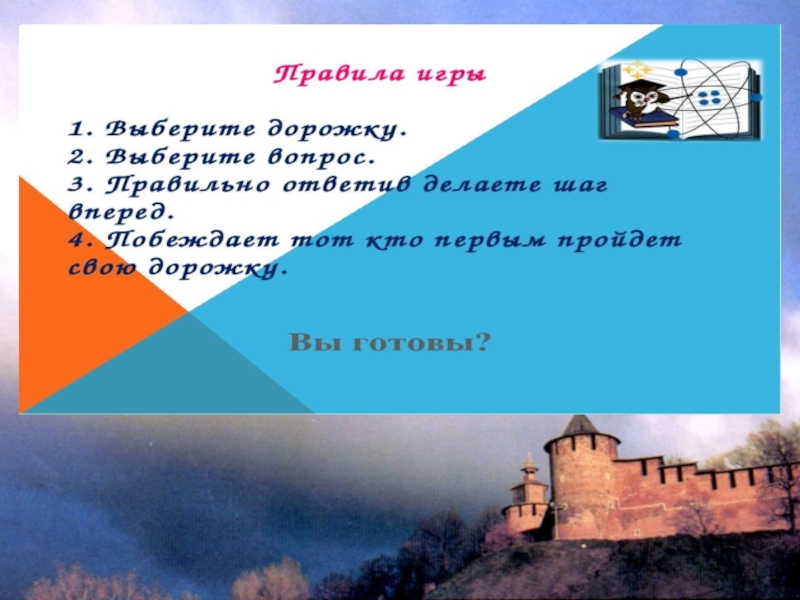 Правила игры

1. Выберите дорожку.
2. Выберите вопрос.
3. Правильно ответив делаете шаг вперед.
4. Побеждает тот кто первым пройдет свою дорожку.

Вы готовы?